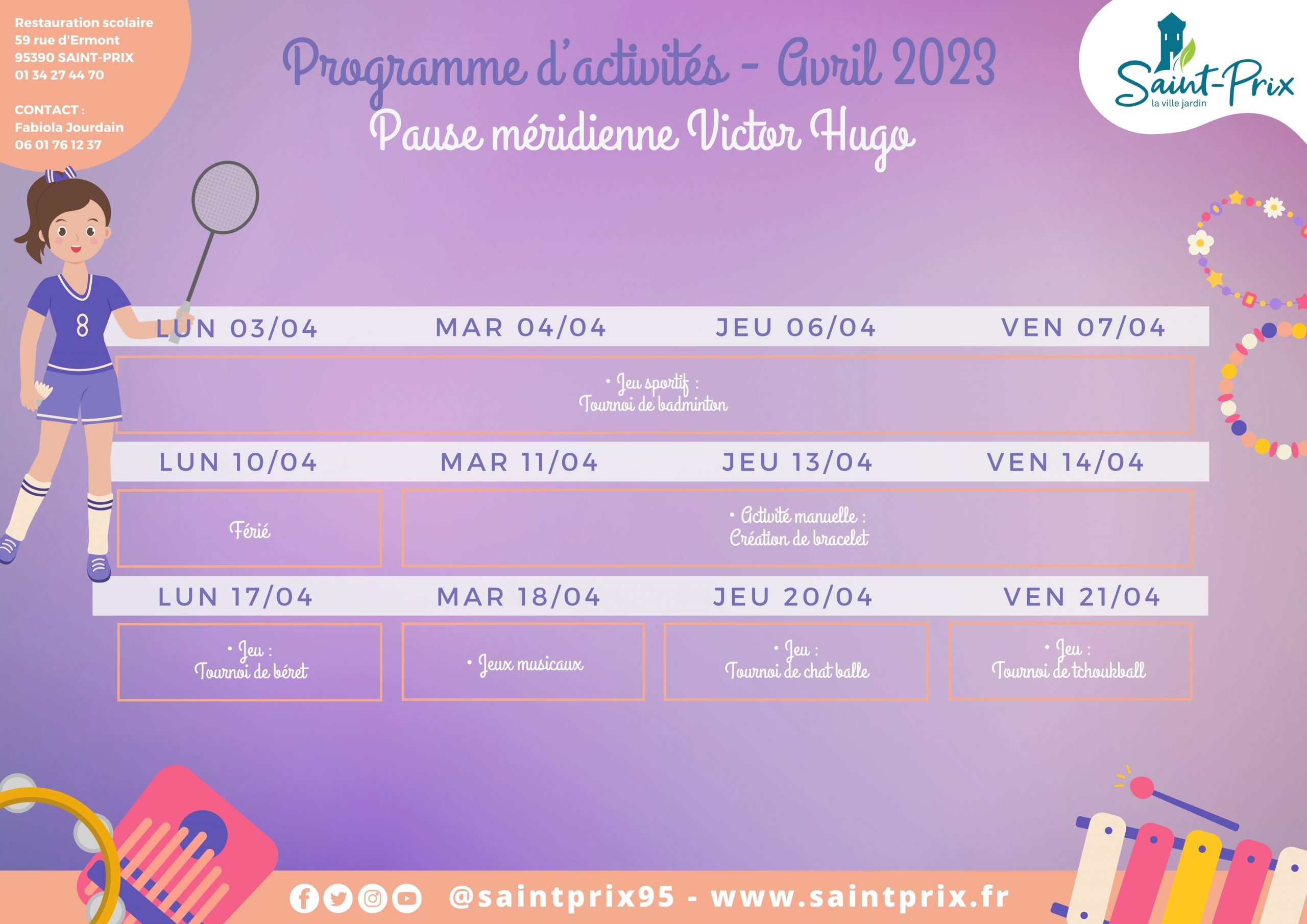 Restauration scolaire
59 rue d'Ermont
95390 SAINT-PRIX
01 34 27 44 70

CONTACT :
Fabiola Jourdain
06 01 76 12 37

Programme d'activités - Avril 2023
Pause méridienne Victor Hugo

Saint-Prix
la ville jardin

8

| LUN 03/04 | MAR 04/04 | JEU 06/04 | VEN 07/04 |
|---|---|---|---|
| • Jeu sportif : Tournoi de badminton | | | |
| LUN 10/04 | MAR 11/04 | JEU 13/04 | VEN 14/04 |
| Férié | • Activité manuelle : Création de bracelet | | |
| LUN 17/04 | MAR 18/04 | JEU 20/04 | VEN 21/04 |
| • Jeu : Tournoi de béret | • Jeux musicaux | • Jeu : Tournoi de chat balle | • Jeu : Tournoi de tchoukball |

@saintprix95 - www.saintprix.fr